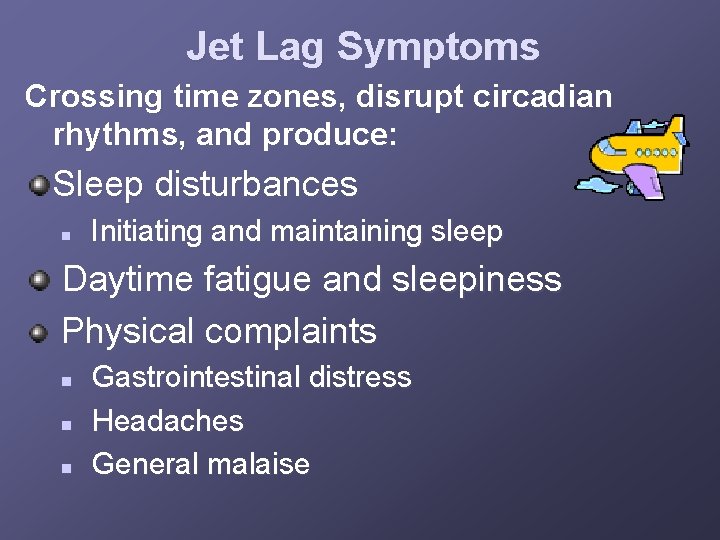 Jet Lag Symptoms

Crossing time zones, disrupt circadian rhythms, and produce:

- Sleep disturbances
  - Initiating and maintaining sleep
- Daytime fatigue and sleepiness
- Physical complaints
  - Gastrointestinal distress
  - Headaches
  - General malaise